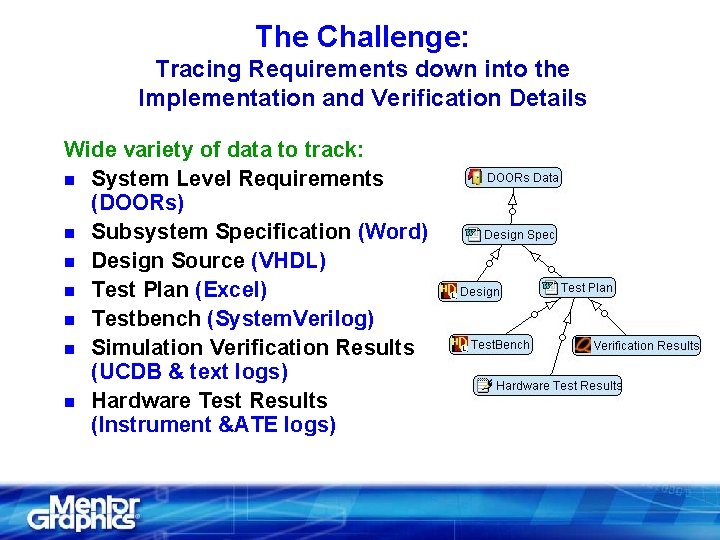 The Challenge:
Tracing Requirements down into the Implementation and Verification Details

Wide variety of data to track:

- System Level Requirements (DOORs)
- Subsystem Specification (Word)
- Design Source (VHDL)
- Test Plan (Excel)
- Testbench (SystemVerilog)
- Simulation Verification Results (UCDB & text logs)
- Hardware Test Results (Instrument &ATE logs)

DOORs Data
Design Spec
Design
Test Plan
TestBench
Verification Results
Hardware Test Results

Mentor Graphics